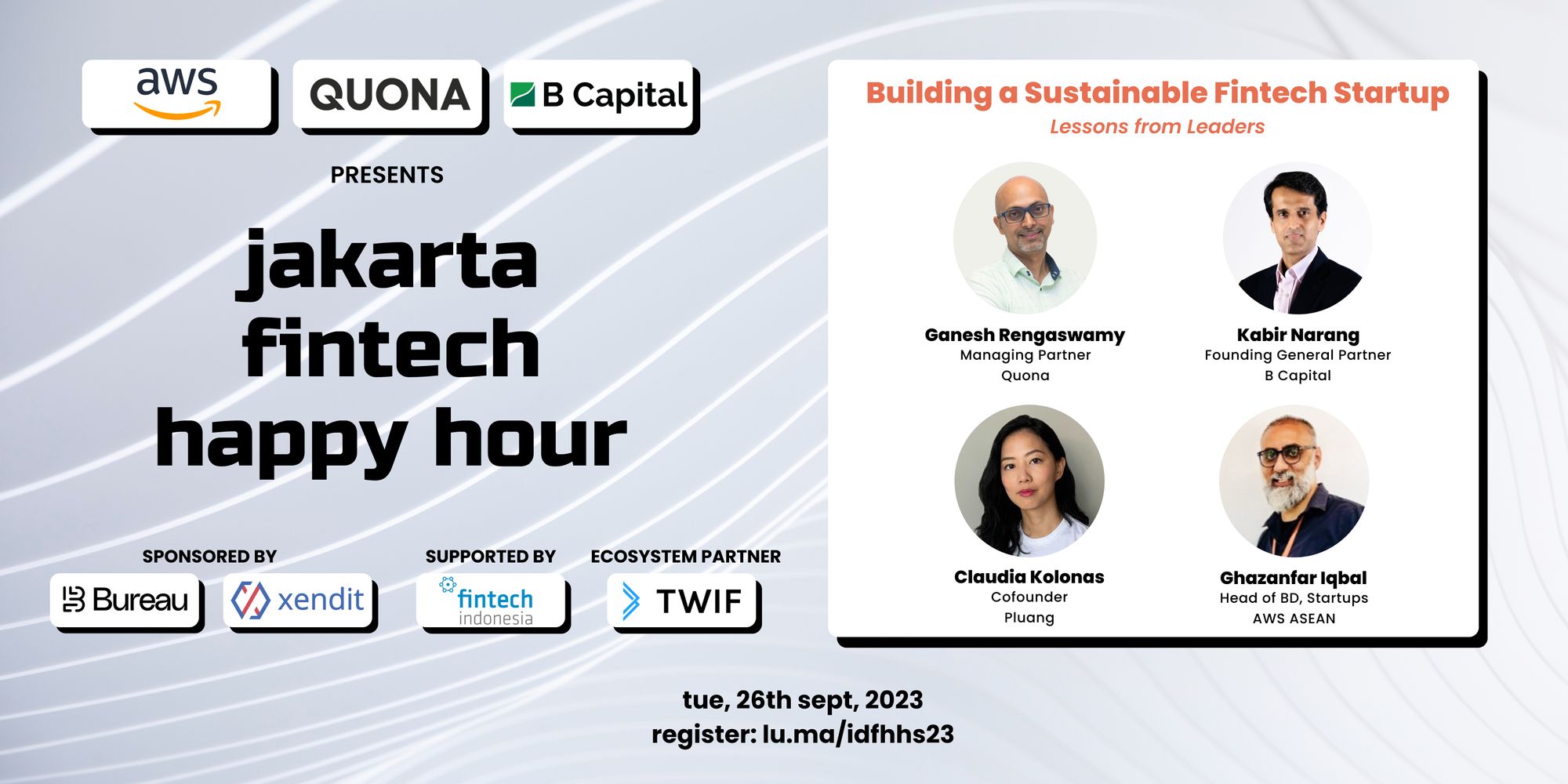 aws QUONA B Capital

PRESENTS

jakarta fintech happy hour

SPONSORED BY
Bureau xendit

SUPPORTED BY
fintech indonesia

ECOSYSTEM PARTNER
TWIF

Building a Sustainable Fintech Startup
Lessons from Leaders

Ganesh Rengaswamy
Managing Partner
Quona

Kabir Narang
Founding General Partner
B Capital

Claudia Kolonas
Cofounder
Pluang

Ghazanfar Iqbal
Head of BD, Startups
AWS ASEAN

tue, 26th sept, 2023
register: lu.ma/idfhhs23